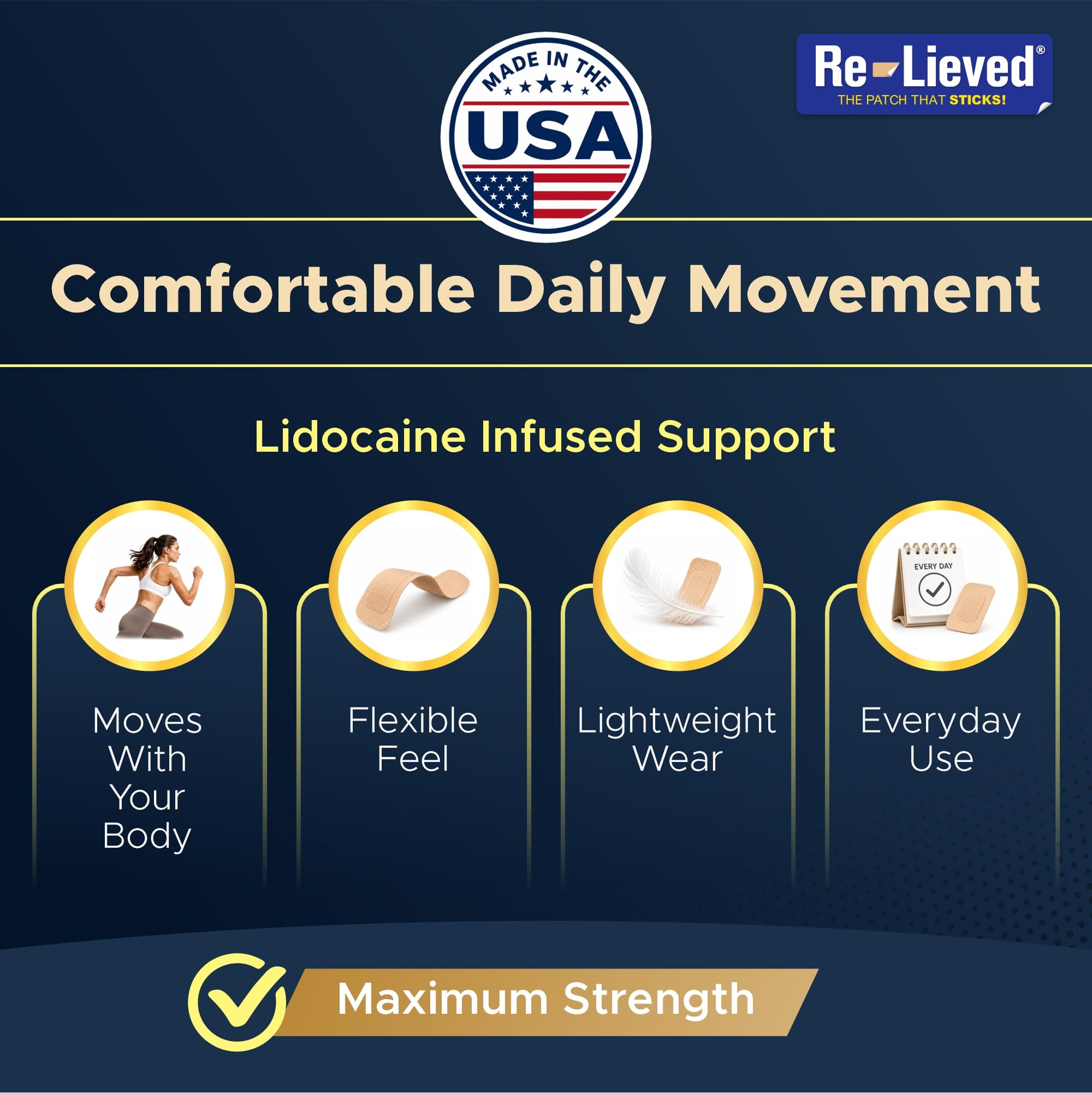 MADE IN THE
USA

Re-Lieved®
THE PATCH THAT STICKS!

Comfortable Daily Movement

Lidocaine Infused Support

EVERY DAY

Moves With Your Body

Flexible Feel

Lightweight Wear

Everyday Use

Maximum Strength